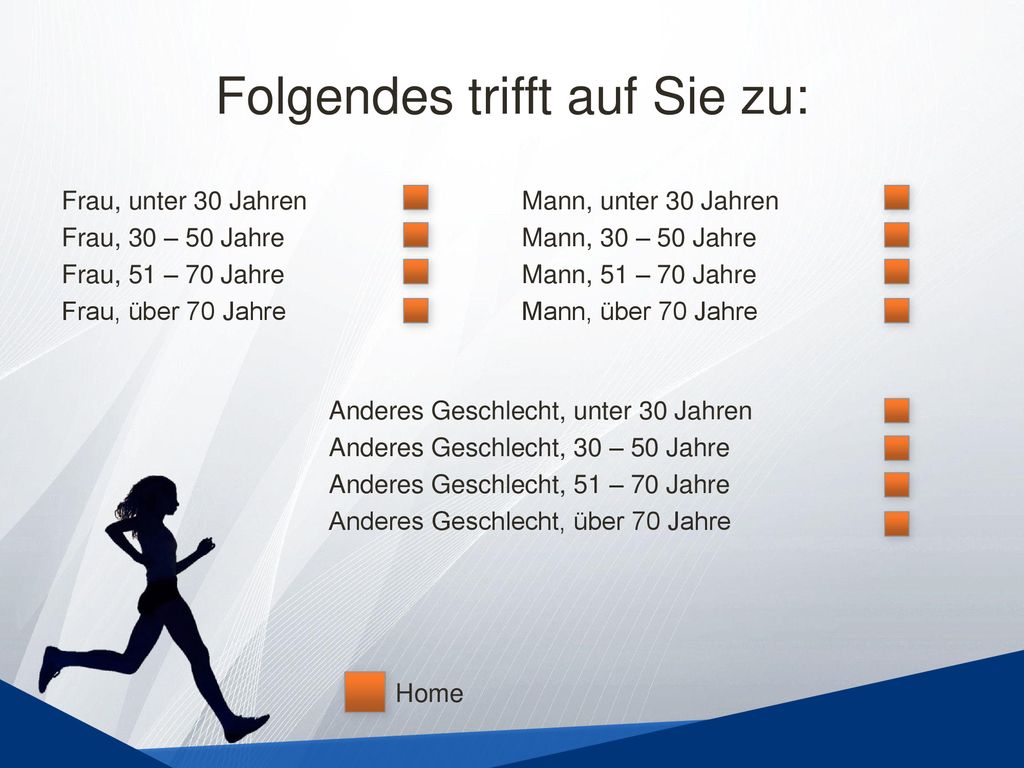 Folgendes trifft auf Sie zu:

Frau, unter 30 Jahren
Frau, 30 – 50 Jahre
Frau, 51 – 70 Jahre
Frau, über 70 Jahre

Mann, unter 30 Jahren
Mann, 30 – 50 Jahre
Mann, 51 – 70 Jahre
Mann, über 70 Jahre

Anderes Geschlecht, unter 30 Jahren
Anderes Geschlecht, 30 – 50 Jahre
Anderes Geschlecht, 51 – 70 Jahre
Anderes Geschlecht, über 70 Jahre

Home